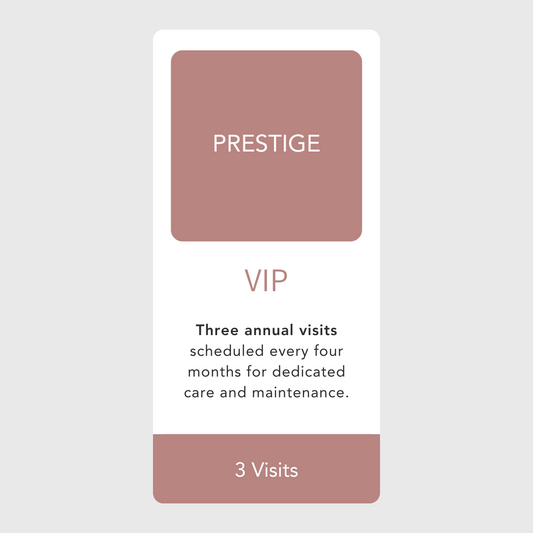 PRESTIGE

VIP

Three annual visits scheduled every four months for dedicated care and maintenance.

3 Visits